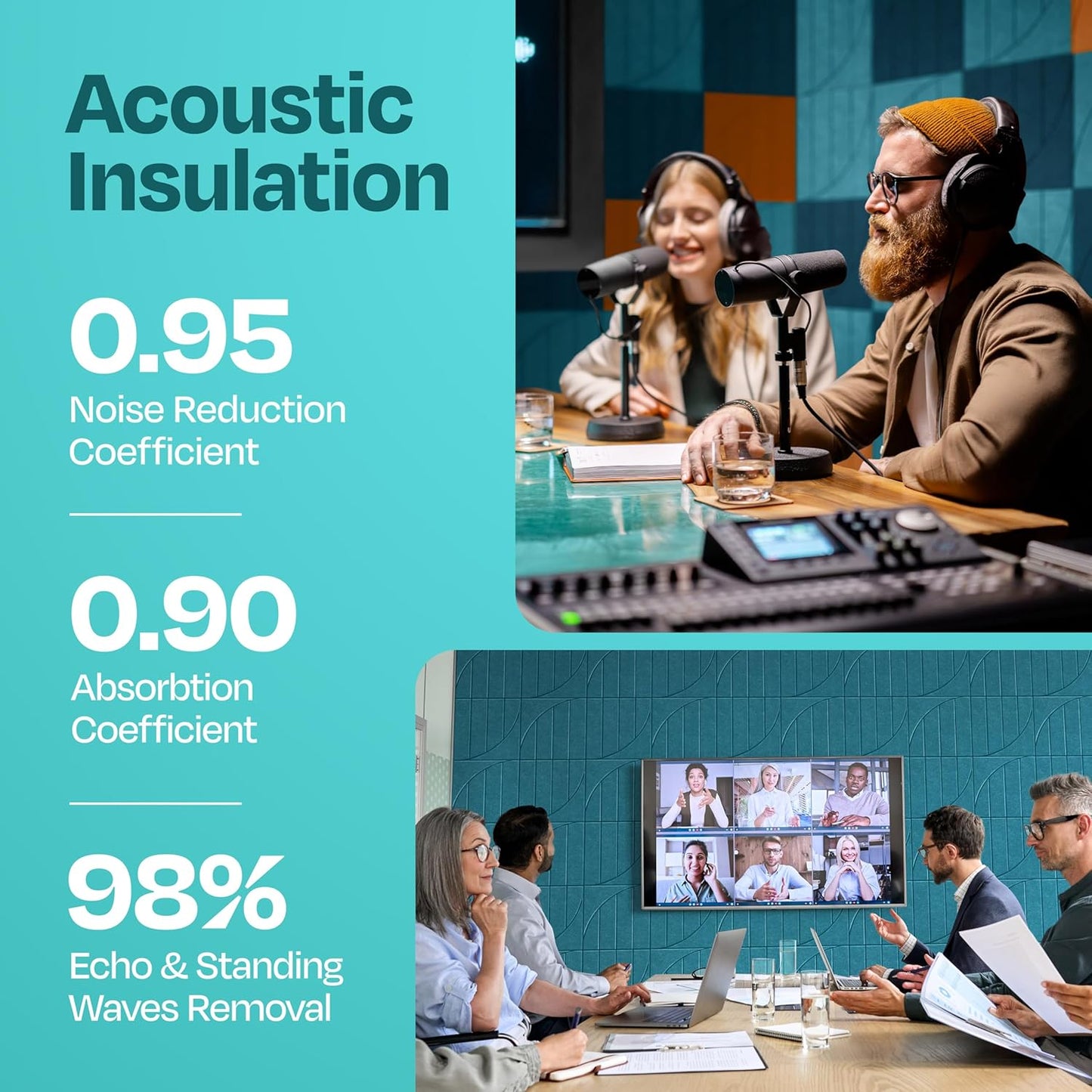 Acoustic Insulation

0.95
Noise Reduction Coefficient

0.90
Absorbtion Coefficient

98%
Echo & Standing Waves Removal